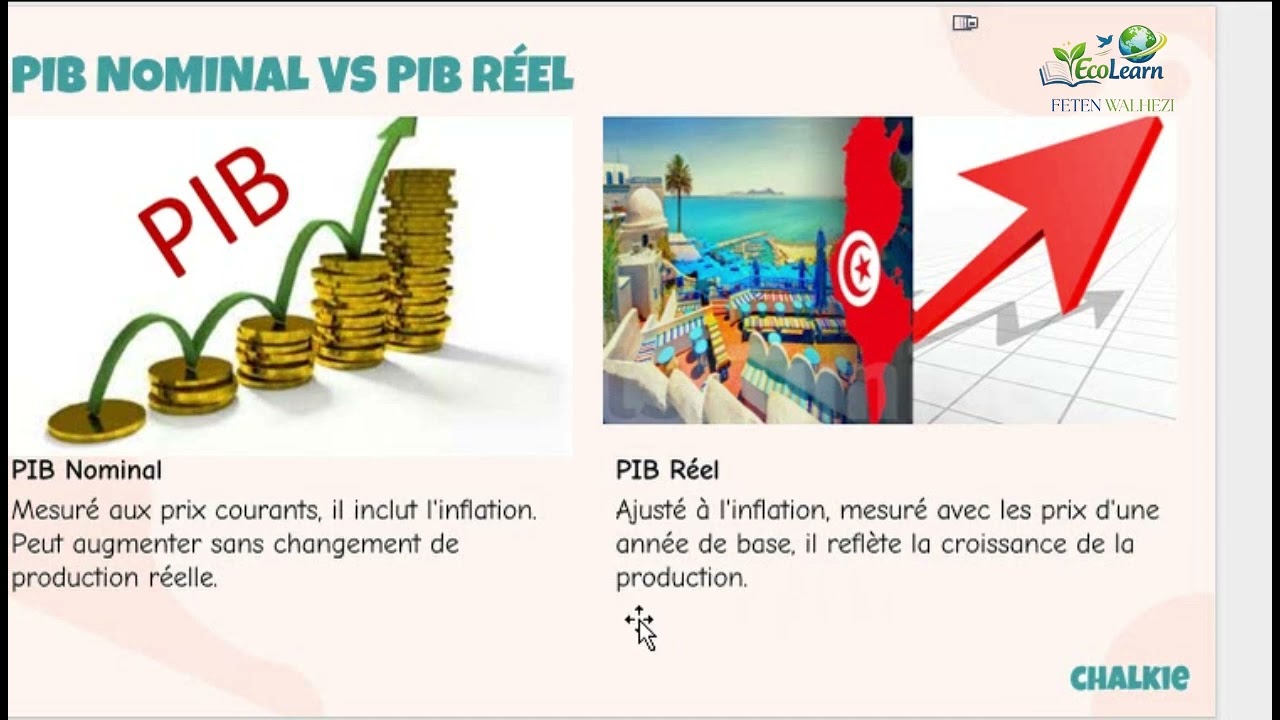 PIB NOMINAL VS PIB RÉEL

EcoLearn
FETEN WALHEZI

PIB

PIB Nominal
Mesuré aux prix courants, il inclut l'inflation. Peut augmenter sans changement de production réelle.

PIB Réel
Ajusté à l'inflation, mesuré avec les prix d'une année de base, il reflète la croissance de la production.

CHALKIE